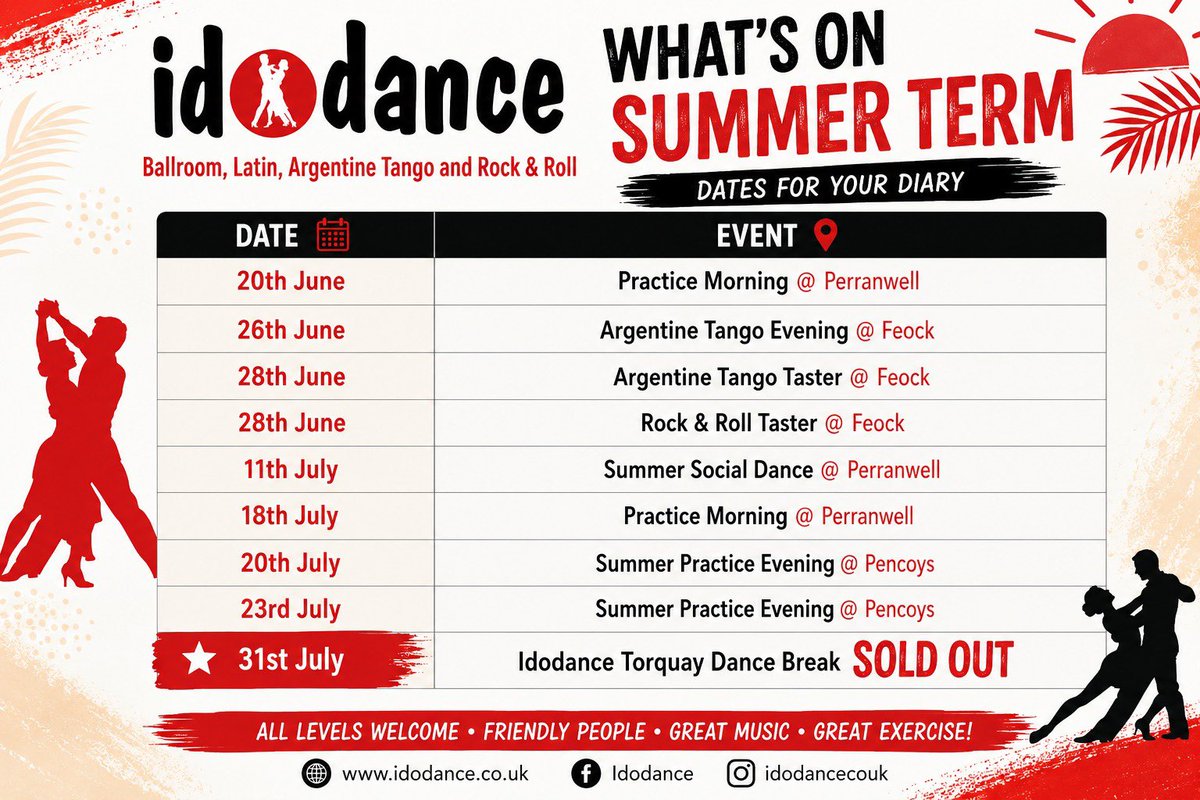 idodance
Ballroom, Latin, Argentine Tango and Rock & Roll

WHAT'S ON
SUMMER TERM
DATES FOR YOUR DIARY

| DATE | EVENT |
|---|---|
| 20th June | Practice Morning @ Perranwell |
| 26th June | Argentine Tango Evening @ Feock |
| 28th June | Argentine Tango Taster @ Feock |
| 28th June | Rock & Roll Taster @ Feock |
| 11th July | Summer Social Dance @ Perranwell |
| 18th July | Practice Morning @ Perranwell |
| 20th July | Summer Practice Evening @ Pencoys |
| 23rd July | Summer Practice Evening @ Pencoys |
| 31st July | Idodance Torquay Dance Break SOLD OUT |

ALL LEVELS WELCOME • FRIENDLY PEOPLE • GREAT MUSIC • GREAT EXERCISE!

www.idodance.co.uk Idodance idodancecouk